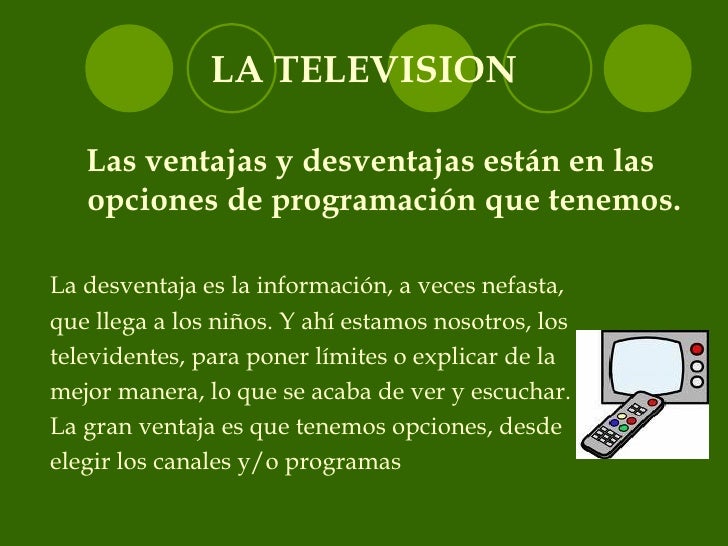 LA TELEVISION

Las ventajas y desventajas están en las opciones de programación que tenemos.

La desventaja es la información, a veces nefasta, que llega a los niños. Y ahí estamos nosotros, los televidentes, para poner límites o explicar de la mejor manera, lo que se acaba de ver y escuchar. La gran ventaja es que tenemos opciones, desde elegir los canales y/o programas